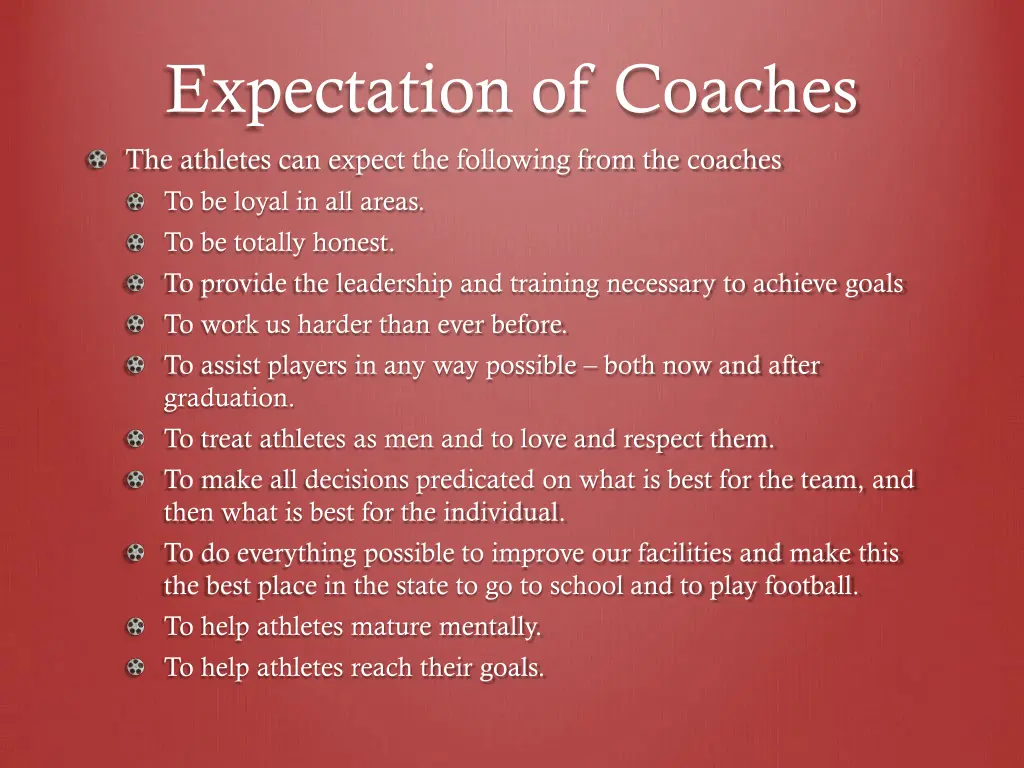 Expectation of Coaches

The athletes can expect the following from the coaches

To be loyal in all areas.

To be totally honest.

To provide the leadership and training necessary to achieve goals

To work us harder than ever before.

To assist players in any way possible – both now and after graduation.

To treat athletes as men and to love and respect them.

To make all decisions predicated on what is best for the team, and then what is best for the individual.

To do everything possible to improve our facilities and make this the best place in the state to go to school and to play football.

To help athletes mature mentally.

To help athletes reach their goals.